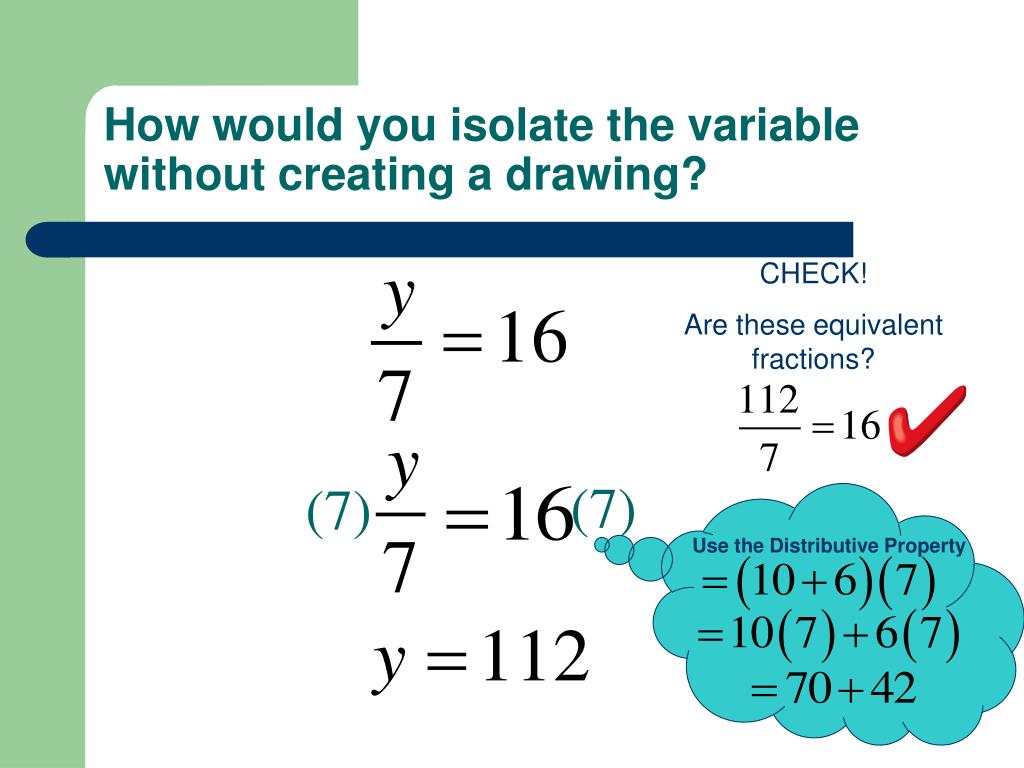 How would you isolate the variable without creating a drawing?

$\frac{y}{7} = 16$

$(7)\frac{y}{7} = 16(7)$

$y = 112$

CHECK!

Are these equivalent fractions?

$\frac{112}{7} = 16$

Use the Distributive Property

$= (10+6)(7)$

$= 10(7) + 6(7)$

$= 70 + 42$